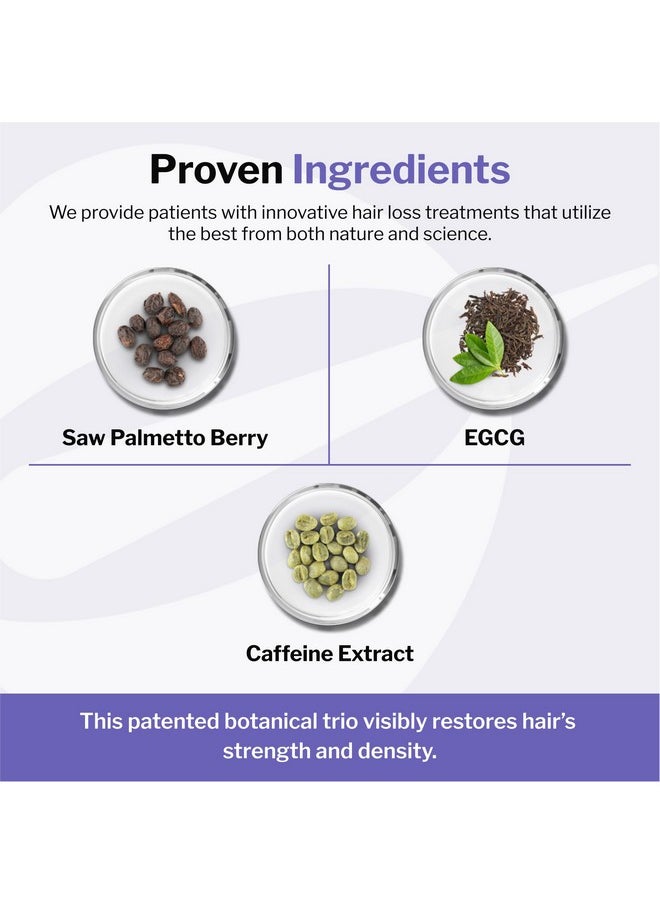 Proven Ingredients

We provide patients with innovative hair loss treatments that utilize the best from both nature and science.

Saw Palmetto Berry

EGCG

Caffeine Extract

This patented botanical trio visibly restores hair's strength and density.